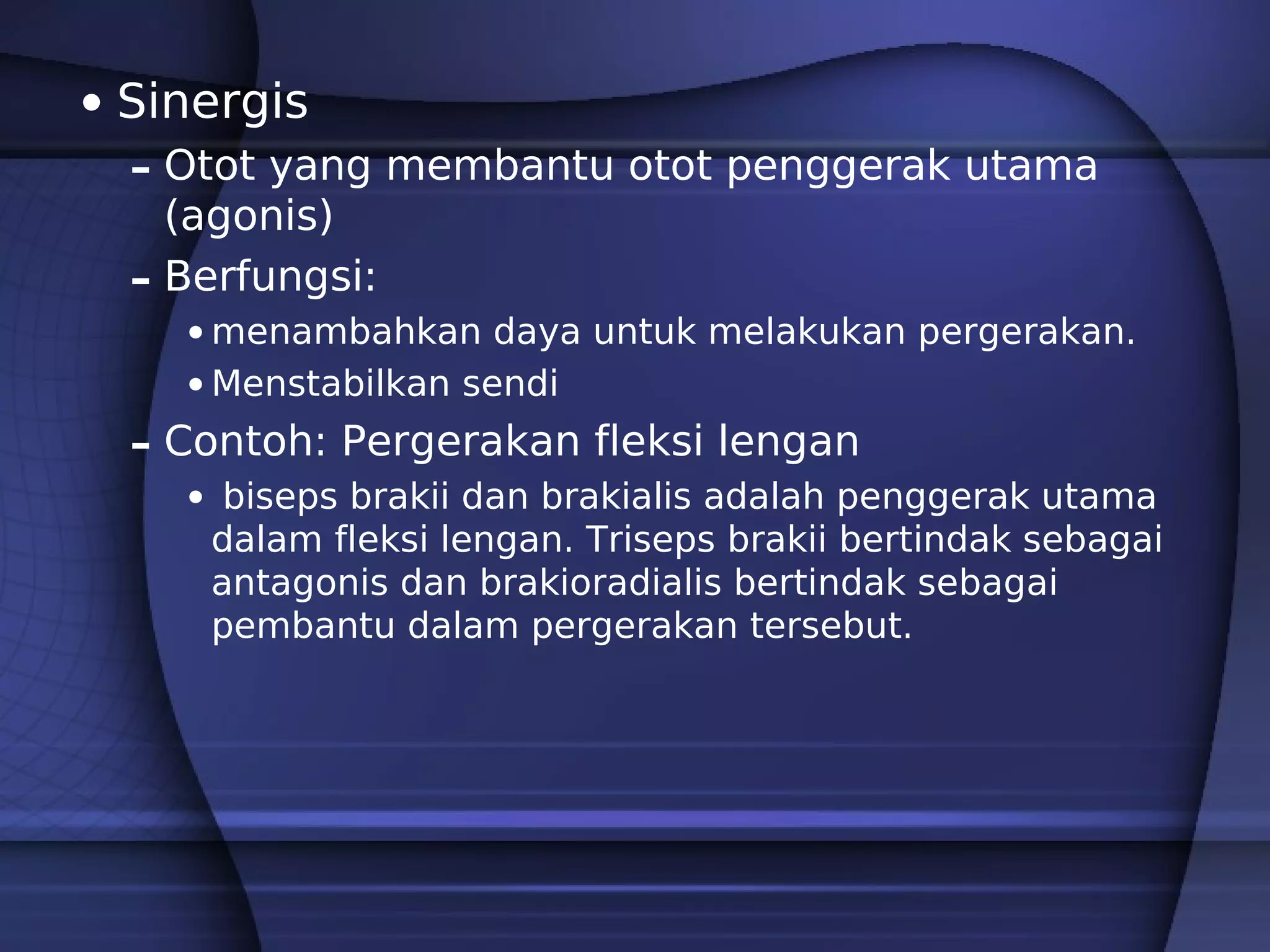 • Sinergis
– Otot yang membantu otot penggerak utama (agonis)
– Berfungsi:
• menambahkan daya untuk melakukan pergerakan.
• Menstabilkan sendi
– Contoh: Pergerakan fleksi lengan
• biseps brakii dan brakialis adalah penggerak utama dalam fleksi lengan. Triseps brakii bertindak sebagai antagonis dan brakioradialis bertindak sebagai pembantu dalam pergerakan tersebut.